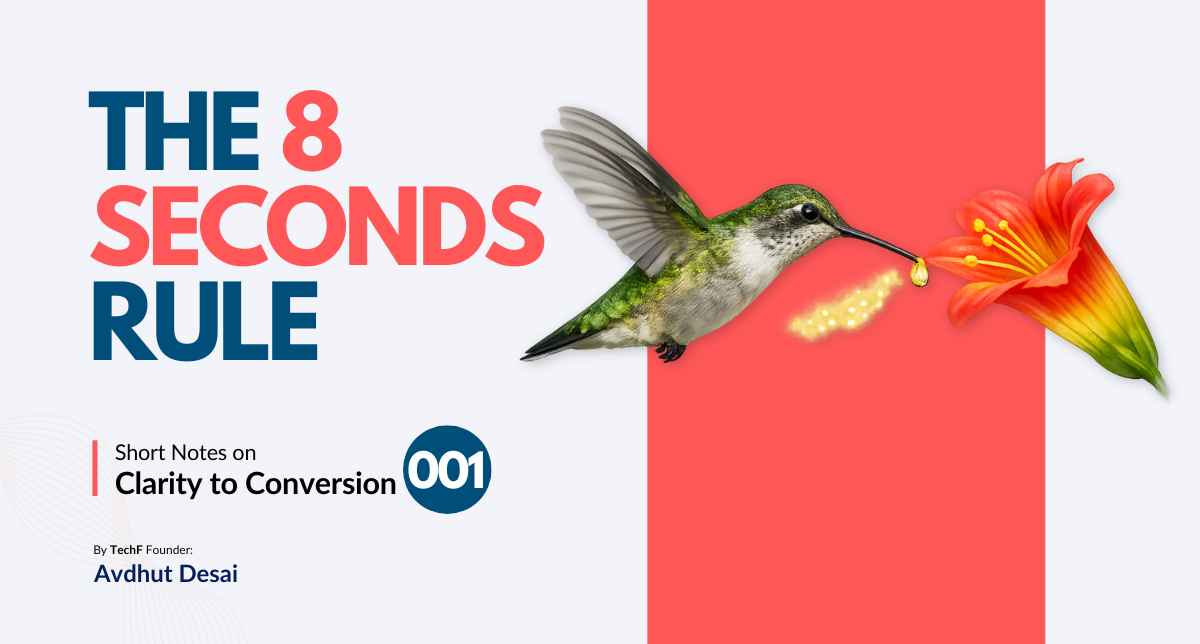 THE 8 SECONDS RULE

Short Notes on
Clarity to Conversion 001

By TechF Founder:
Avdhut Desai